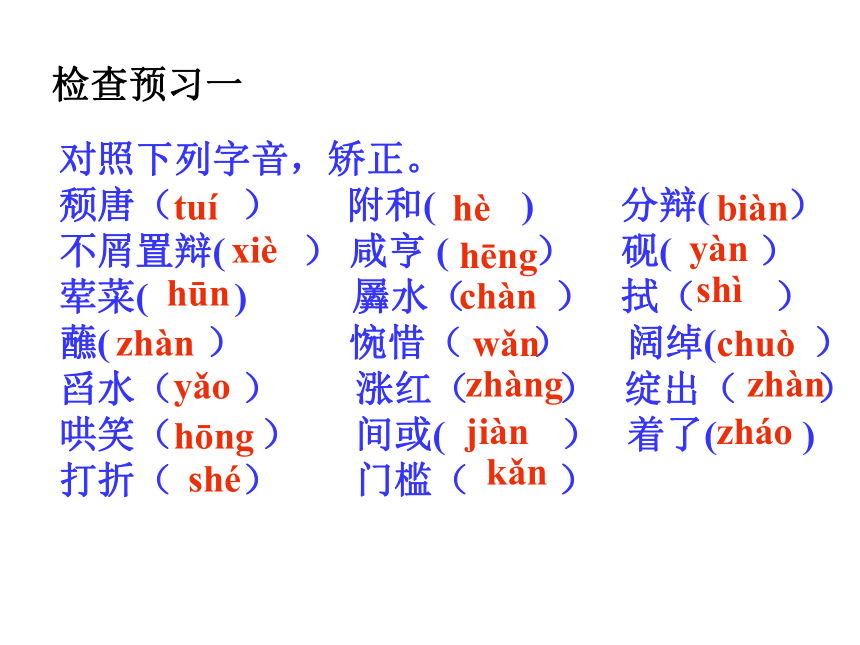 检查预习一

对照下列字音，矫正。

颓唐（tuí ） 附和( hè ) 分辩( biàn）
不屑置辩( xiè ） 咸亨 ( hēng） 砚( yàn ）
荤菜( hūn ) 羼水（chàn ） 拭（shì ）
蘸( zhàn ） 惋惜（ wǎn） 阔绰(chuò ）
舀水（yǎo ） 涨红（zhàng) 绽出（ zhàn)
哄笑（hōng ） 间或( jiàn ） 着了(zháo )
打折（ shé） 门槛（ kǎn ）